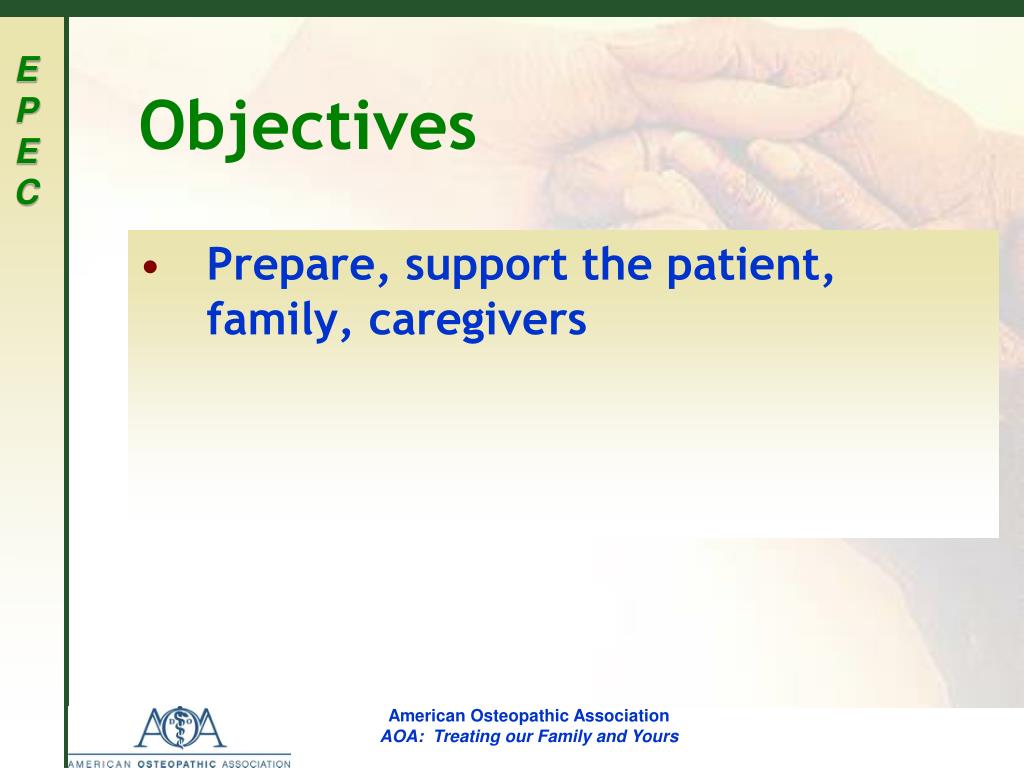 E
P
E
C

Objectives

• Prepare, support the patient, family, caregivers

AOA
AMERICAN OSTEOPATHIC ASSOCIATION

American Osteopathic Association
AOA: Treating our Family and Yours